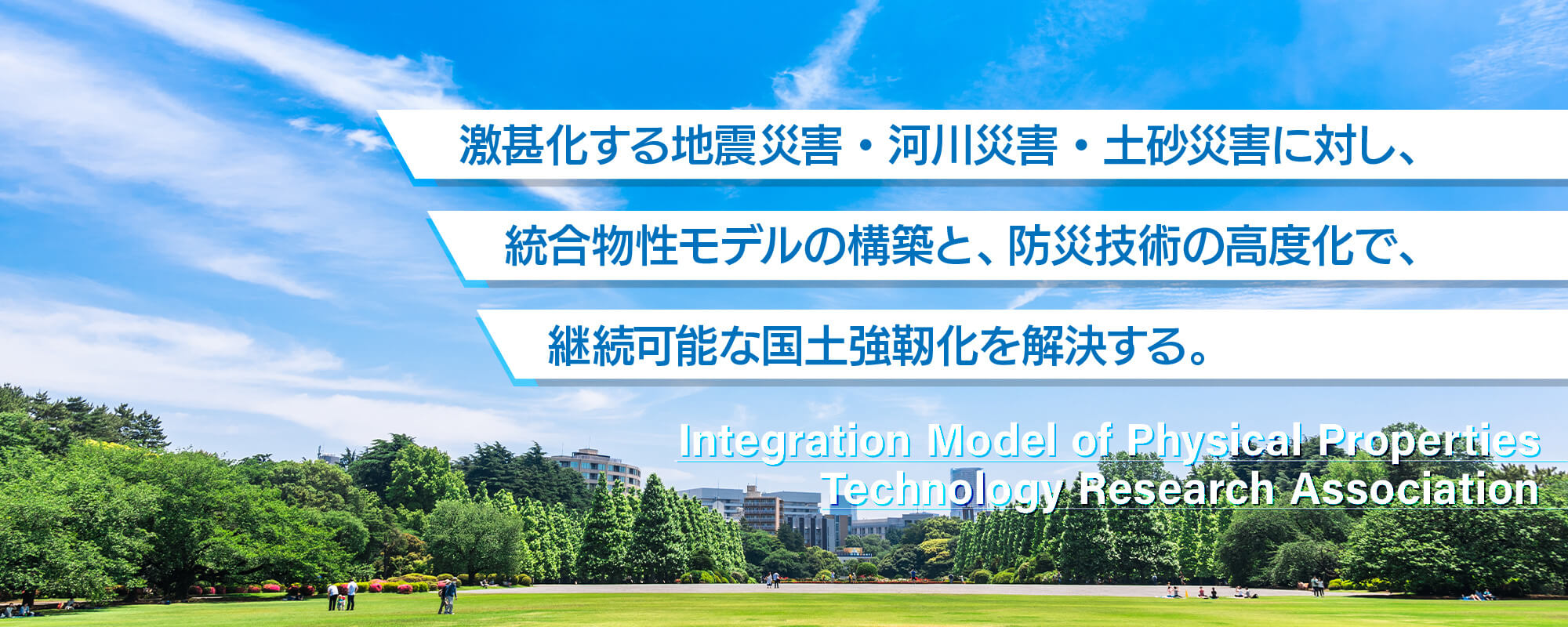 激甚化する地震災害・河川災害・土砂災害に対し、

統合物性モデルの構築と、防災技術の高度化で、

継続可能な国土強靭化を解決する。

Integration Model of Physical Properties
Technology Research Association